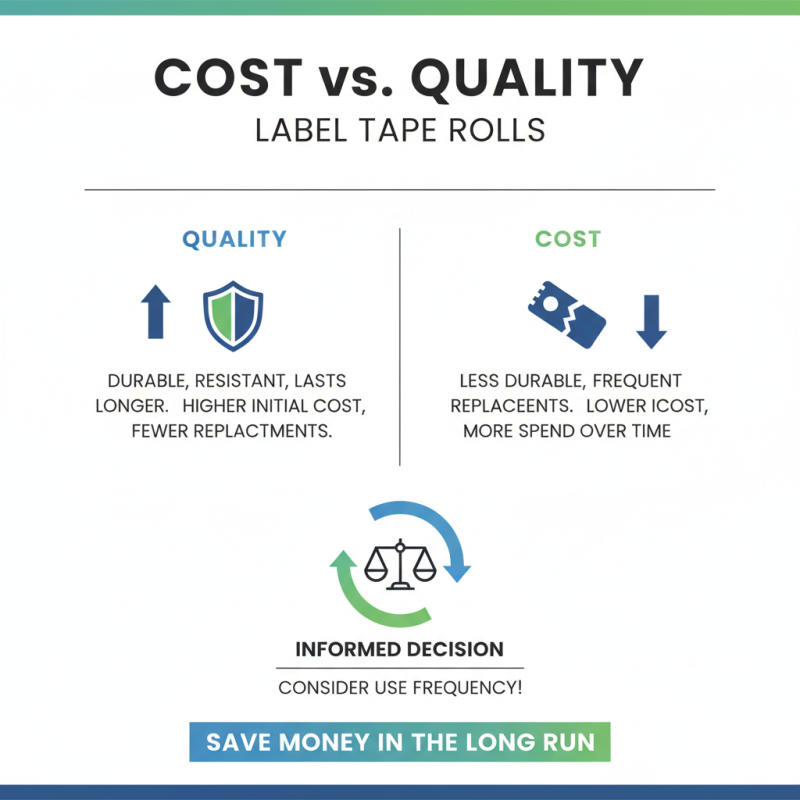 COST vs. QUALITY
LABEL TAPE ROLLS

QUALITY

DURABLE, RESISTANT, LASTS LONGER. HIGHER INITIAL COST, FEWER REPLACTMENTS.

COST

LESS DURABLE, FREQUENT REPLACEENTS. LOWER ICOST, MORE SPEND OVER TIME

INFORMED DECISION

CONSIDER USE FREQUENCY!

SAVE MONEY IN THE LONG RUN